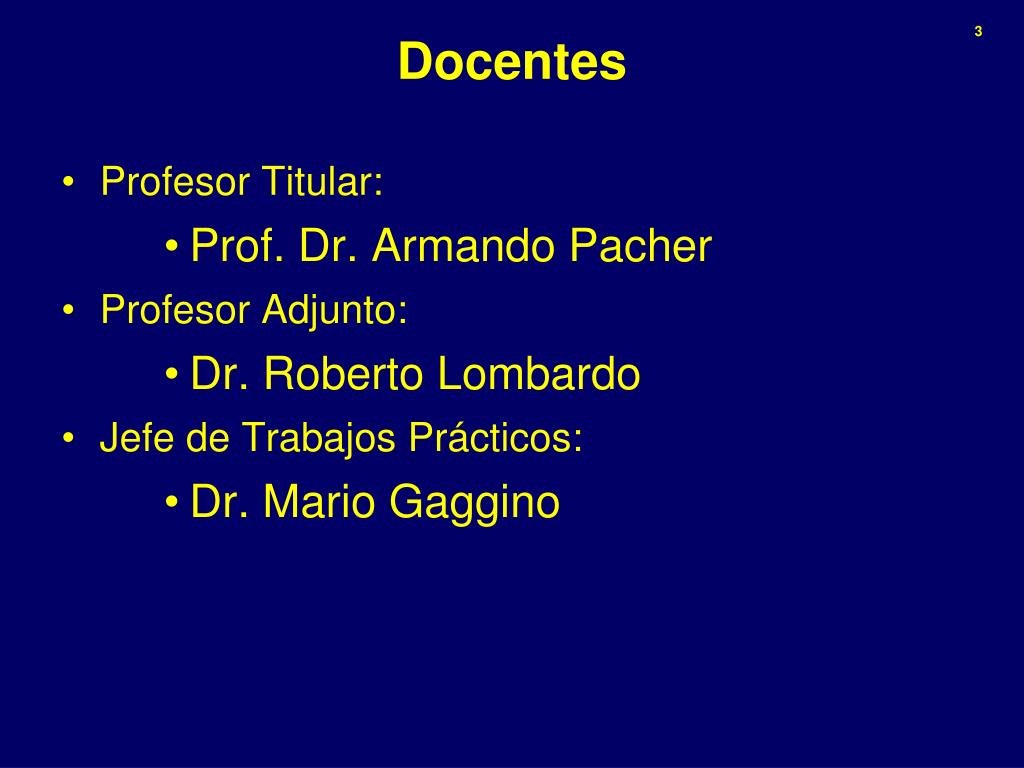 3

Docentes

• Profesor Titular:
  • Prof. Dr. Armando Pacher
• Profesor Adjunto:
  • Dr. Roberto Lombardo
• Jefe de Trabajos Prácticos:
  • Dr. Mario Gaggino